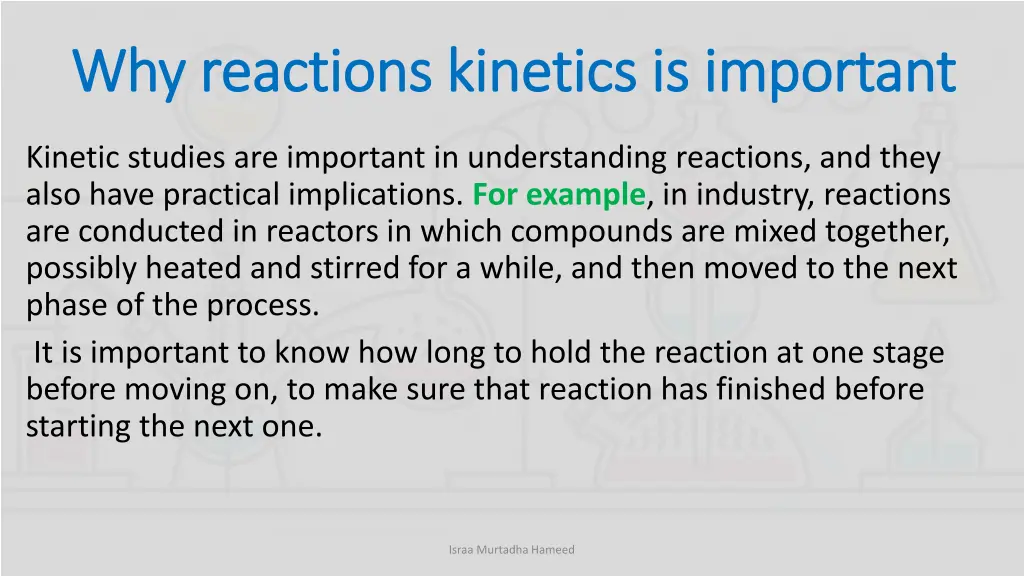 Why reactions kinetics is important

Kinetic studies are important in understanding reactions, and they also have practical implications. For example, in industry, reactions are conducted in reactors in which compounds are mixed together, possibly heated and stirred for a while, and then moved to the next phase of the process.

It is important to know how long to hold the reaction at one stage before moving on, to make sure that reaction has finished before starting the next one.

Israa Murtadha Hameed